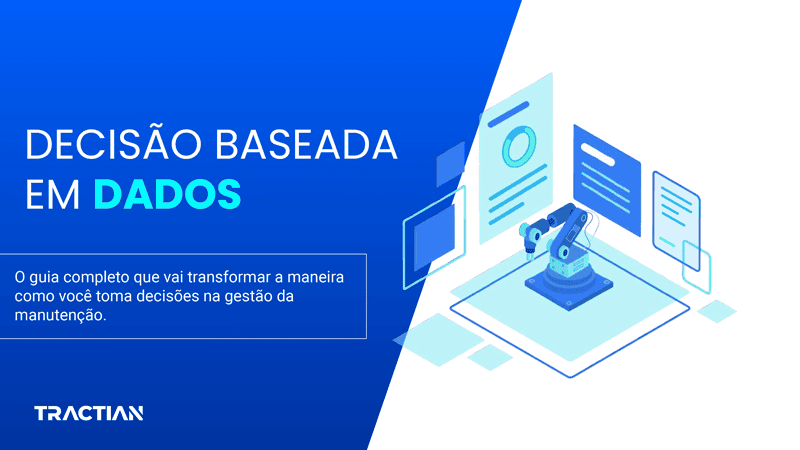 DECISÃO BASEADA EM DADOS

O guia completo que vai transformar a maneira como você toma decisões na gestão da manutenção.

TRACTIAN